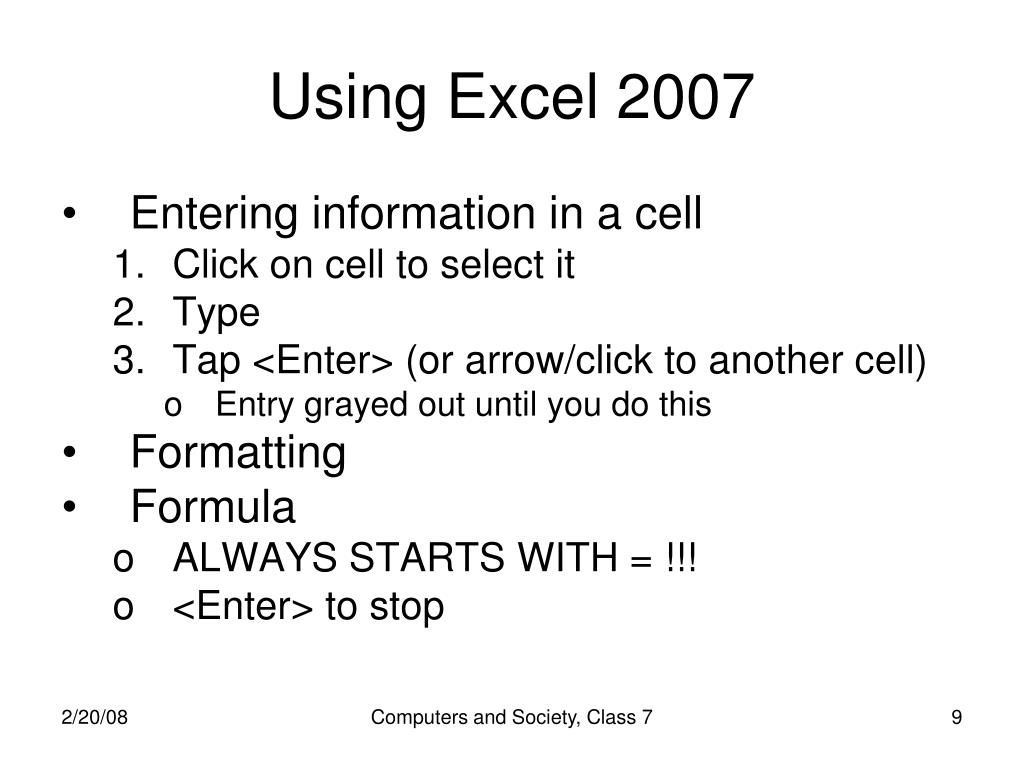 Using Excel 2007

• Entering information in a cell
1. Click on cell to select it
2. Type
3. Tap <Enter> (or arrow/click to another cell)
o Entry grayed out until you do this
• Formatting
• Formula
o ALWAYS STARTS WITH = !!!
o <Enter> to stop

2/20/08 Computers and Society, Class 7 9